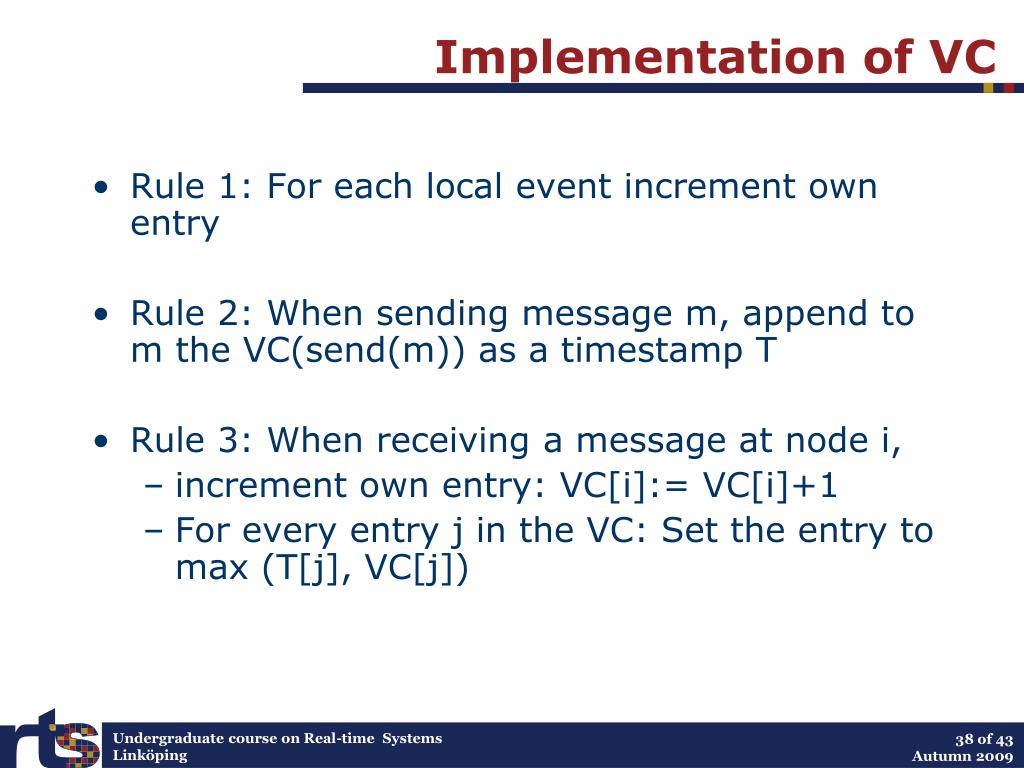 Implementation of VC

• Rule 1: For each local event increment own entry

• Rule 2: When sending message m, append to m the VC(send(m)) as a timestamp T

• Rule 3: When receiving a message at node i,
– increment own entry: VC[i]:= VC[i]+1
– For every entry j in the VC: Set the entry to max (T[j], VC[j])

rts

Undergraduate course on Real-time Systems
Linköping

38 of 43
Autumn 2009